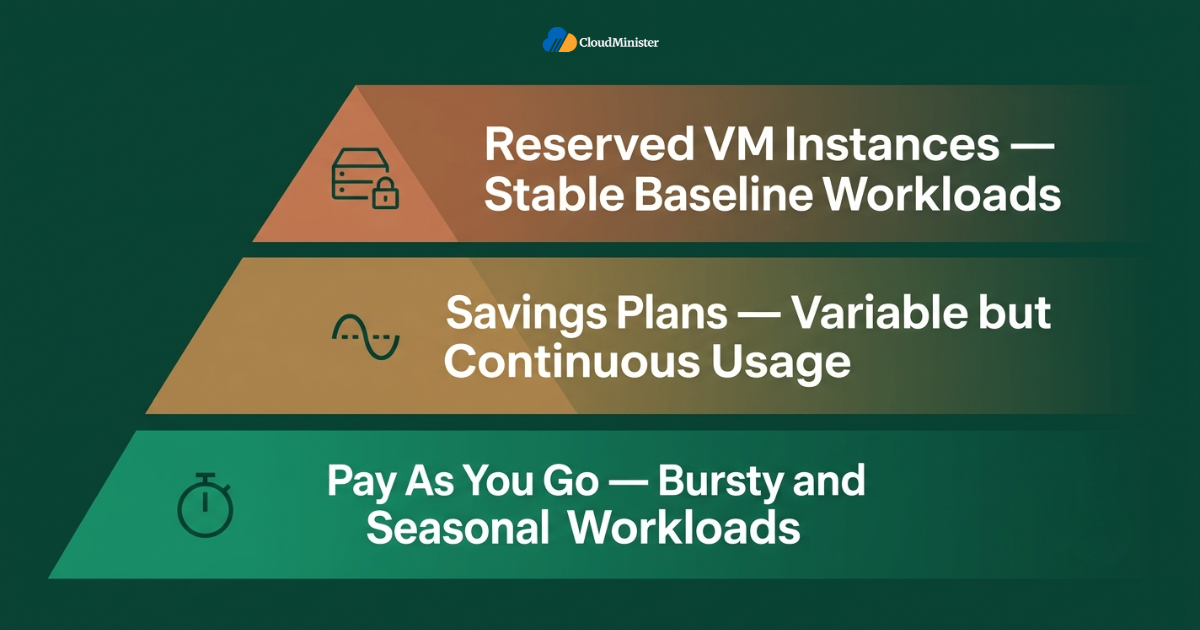 CloudMinister

Reserved VM Instances — Stable Baseline Workloads

Savings Plans — Variable but Continuous Usage

Pay As You Go — Bursty and Seasonal Workloads